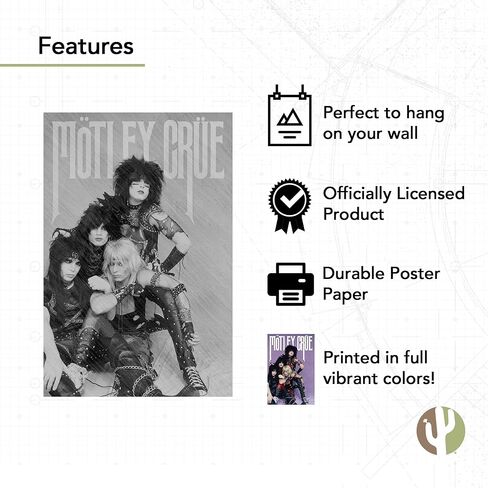 Features

MÖTLEY CRÜE

Perfect to hang on your wall

Officially Licensed Product

Durable Poster Paper

MÖTLEY CRÜE

Printed in full vibrant colors!